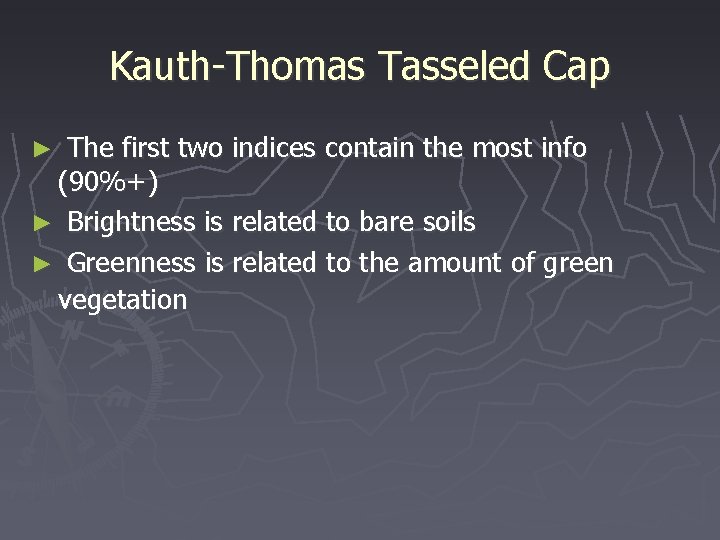 Kauth-Thomas Tasseled Cap

► The first two indices contain the most info (90%+)
► Brightness is related to bare soils
► Greenness is related to the amount of green vegetation